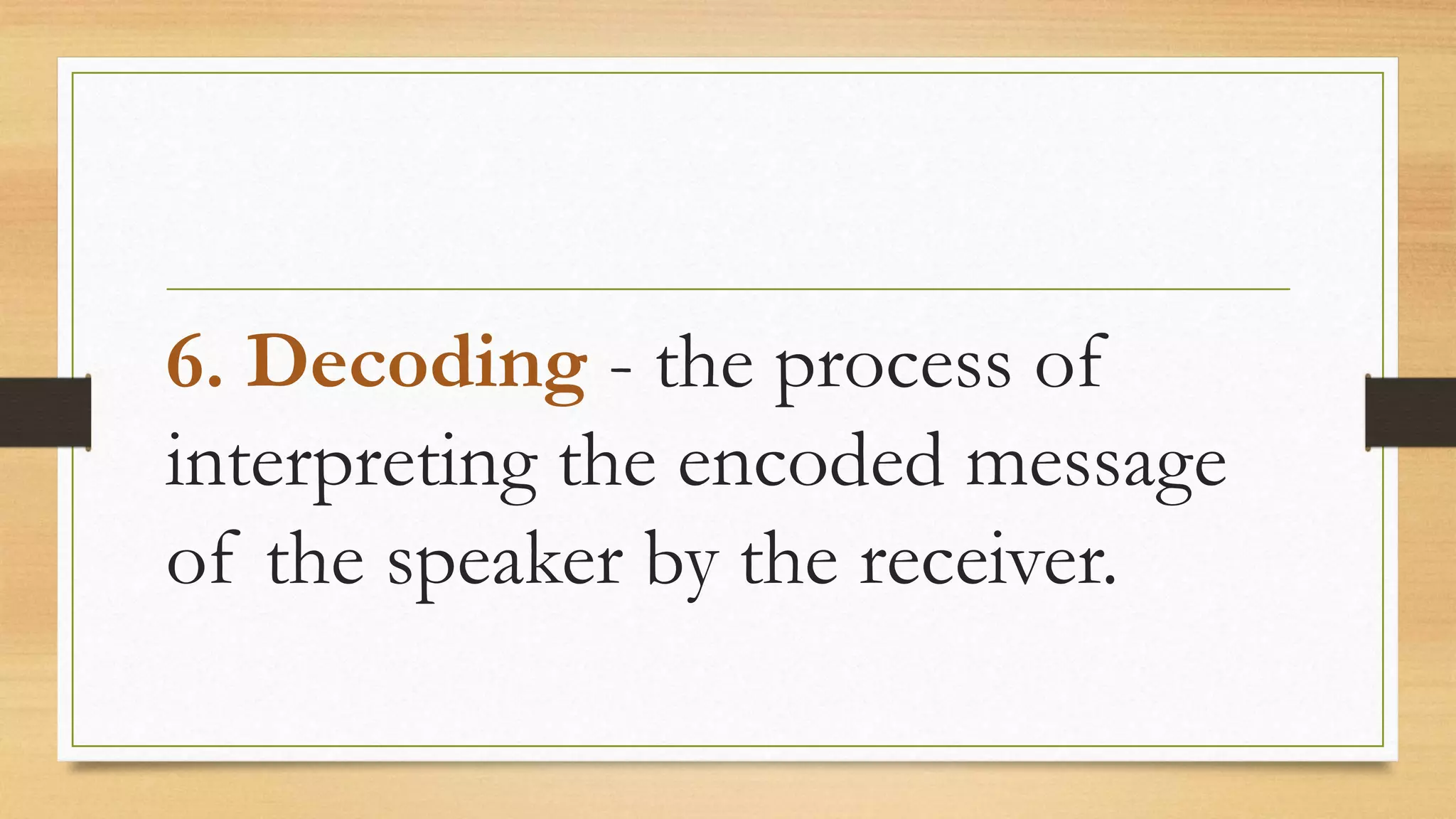 6. Decoding - the process of interpreting the encoded message of the speaker by the receiver.